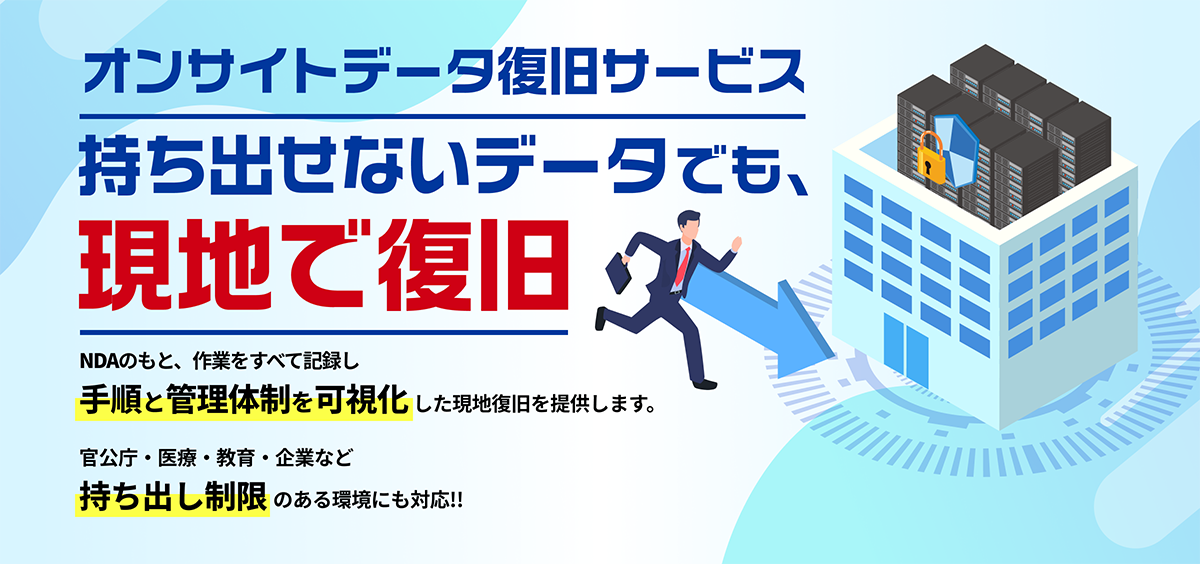 オンサイトデータ復旧サービス

持ち出せないデータでも、
現地で復旧

NDAのもと、作業をすべて記録し
手順と管理体制を可視化した現地復旧を提供します。

官公庁・医療・教育・企業など
持ち出し制限のある環境にも対応!!